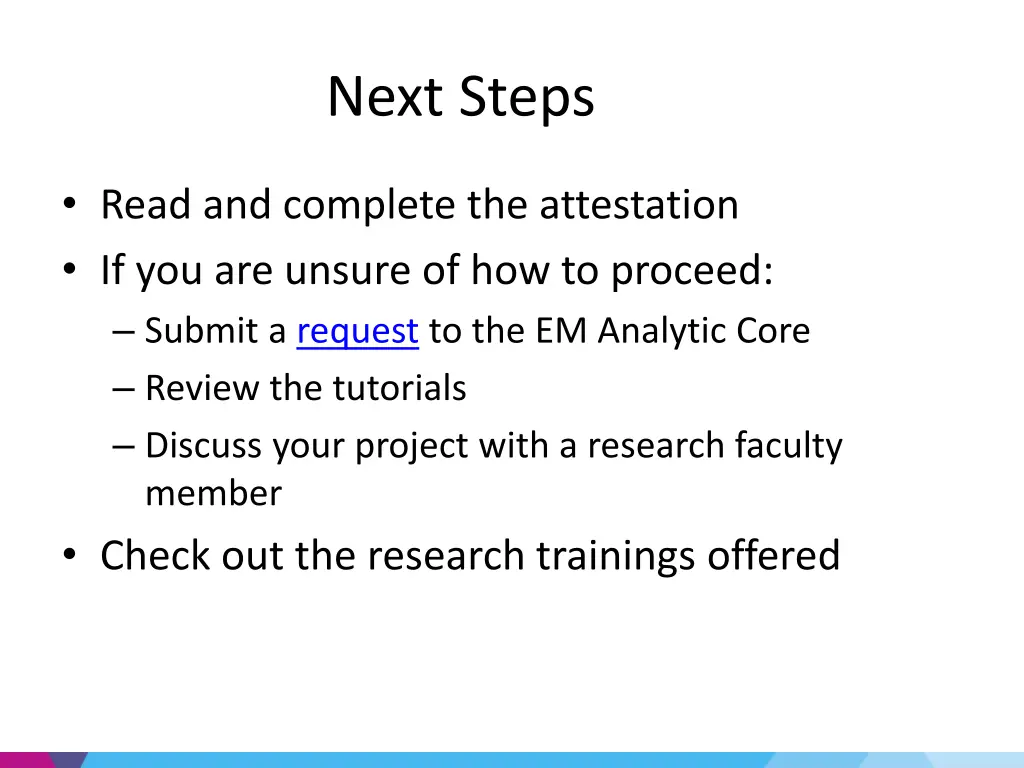 Next Steps

• Read and complete the attestation
• If you are unsure of how to proceed:
– Submit a request to the EM Analytic Core
– Review the tutorials
– Discuss your project with a research faculty member
• Check out the research trainings offered